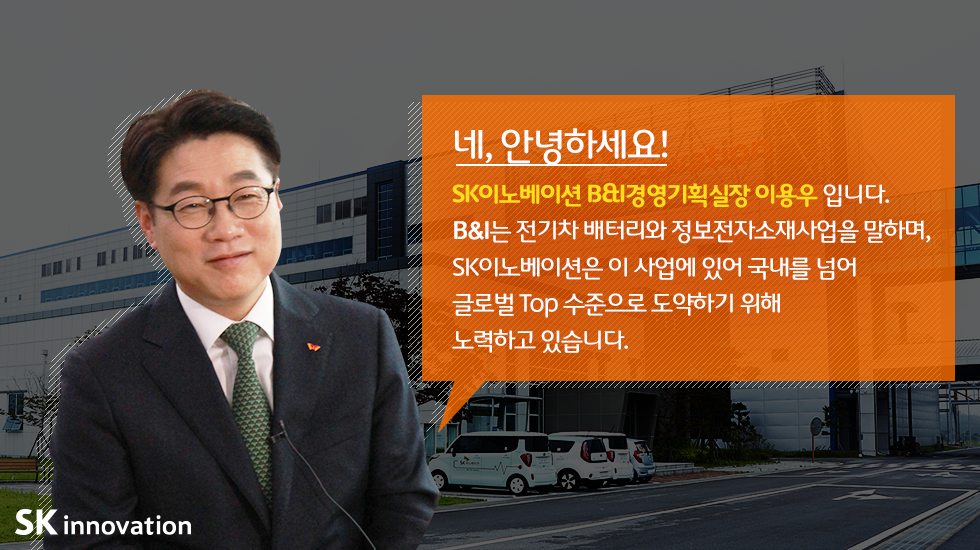 네, 안녕하세요!

SK이노베이션 B&I경영기획실장 이용우 입니다. B&I는 전기차 배터리와 정보전자소재사업을 말하며, SK이노베이션은 이 사업에 있어 국내를 넘어 글로벌 Top 수준으로 도약하기 위해 노력하고 있습니다.

SK innovation